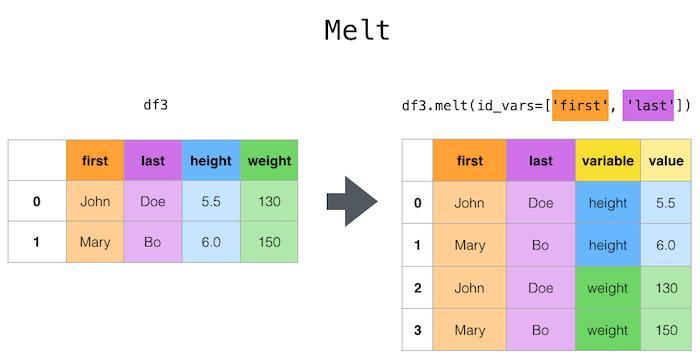 Melt

df3

|   | first | last | height | weight |
|---|---|---|---|---|
| 0 | John | Doe | 5.5 | 130 |
| 1 | Mary | Bo | 6.0 | 150 |

df3.melt(id_vars=['first', 'last'])

|   | first | last | variable | value |
|---|---|---|---|---|
| 0 | John | Doe | height | 5.5 |
| 1 | Mary | Bo | height | 6.0 |
| 2 | John | Doe | weight | 130 |
| 3 | Mary | Bo | weight | 150 |